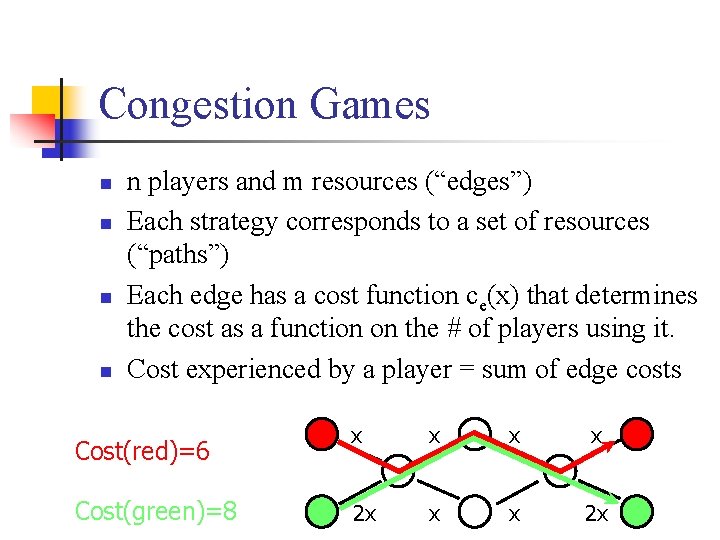 Congestion Games

- n players and m resources (“edges”)
- Each strategy corresponds to a set of resources (“paths”)
- Each edge has a cost function $c_e(x)$ that determines the cost as a function on the # of players using it.
- Cost experienced by a player = sum of edge costs

Cost(red)=6

Cost(green)=8

x x x x

2x x x 2x